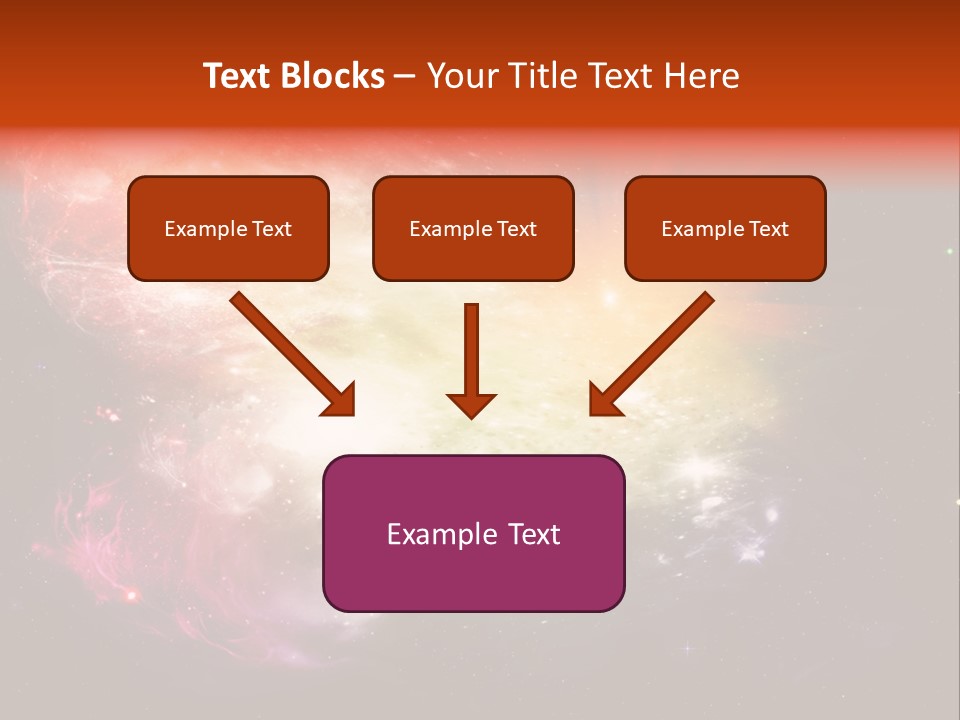 Text Blocks – Your Title Text Here

Example Text

Example Text

Example Text

Example Text